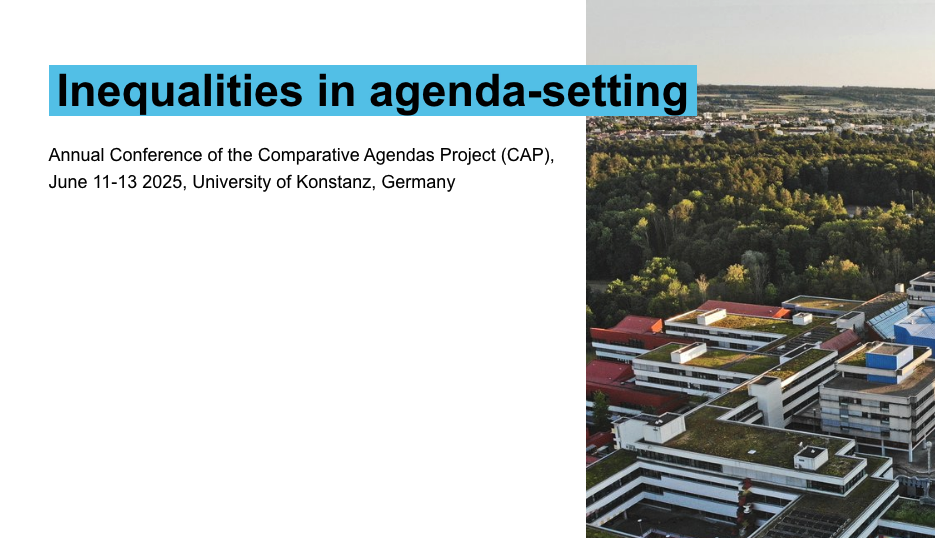 Inequalities in agenda-setting

Annual Conference of the Comparative Agendas Project (CAP), June 11-13 2025, University of Konstanz, Germany